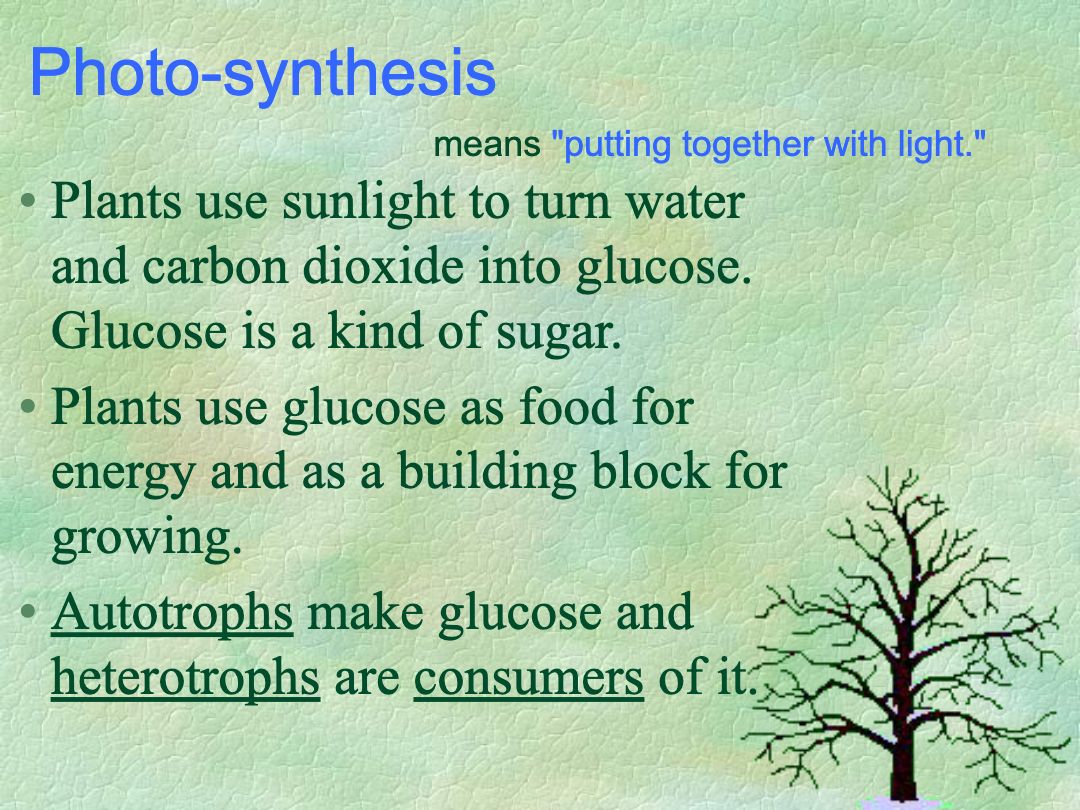 Photo-synthesis

means "putting together with light."

• Plants use sunlight to turn water and carbon dioxide into glucose. Glucose is a kind of sugar.

• Plants use glucose as food for energy and as a building block for growing.

• Autotrophs make glucose and heterotrophs are consumers of it.